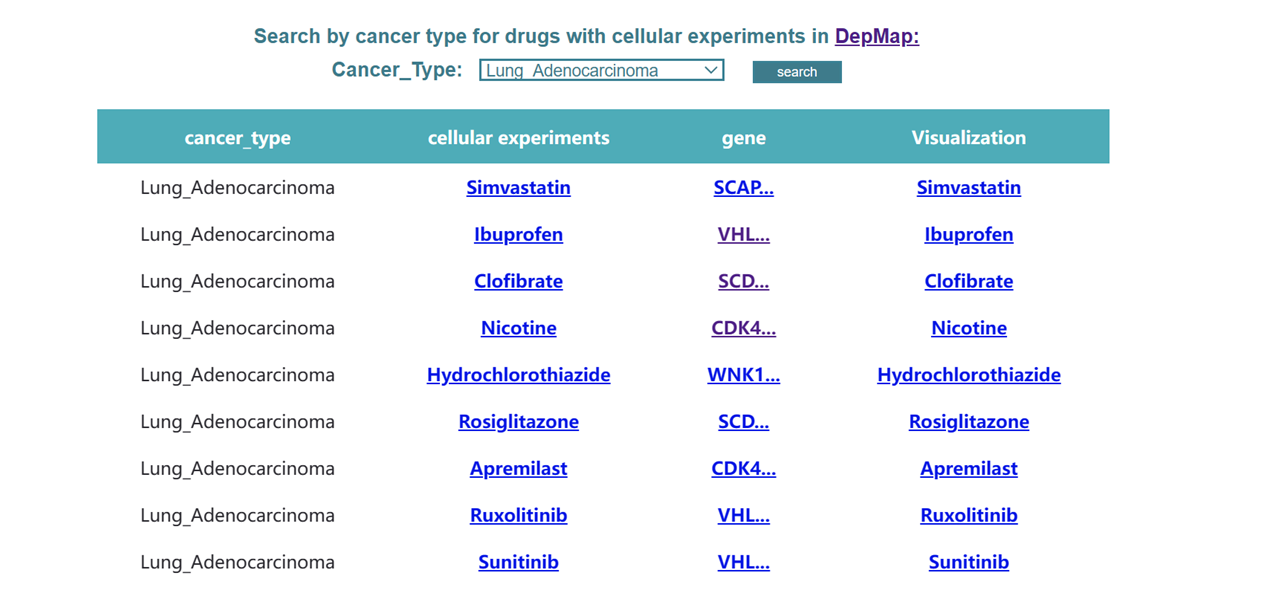 Search by cancer type for drugs with cellular experiments in DepMap:

Cancer_Type: Lung_Adenocarcinoma search

| cancer_type | cellular experiments | gene | Visualization |
|---|---|---|---|
| Lung_Adenocarcinoma | Simvastatin | SCAP... | Simvastatin |
| Lung_Adenocarcinoma | Ibuprofen | VHL... | Ibuprofen |
| Lung_Adenocarcinoma | Clofibrate | SCD... | Clofibrate |
| Lung_Adenocarcinoma | Nicotine | CDK4... | Nicotine |
| Lung_Adenocarcinoma | Hydrochlorothiazide | WNK1... | Hydrochlorothiazide |
| Lung_Adenocarcinoma | Rosiglitazone | SCD... | Rosiglitazone |
| Lung_Adenocarcinoma | Apremilast | CDK4... | Apremilast |
| Lung_Adenocarcinoma | Ruxolitinib | VHL... | Ruxolitinib |
| Lung_Adenocarcinoma | Sunitinib | VHL... | Sunitinib |